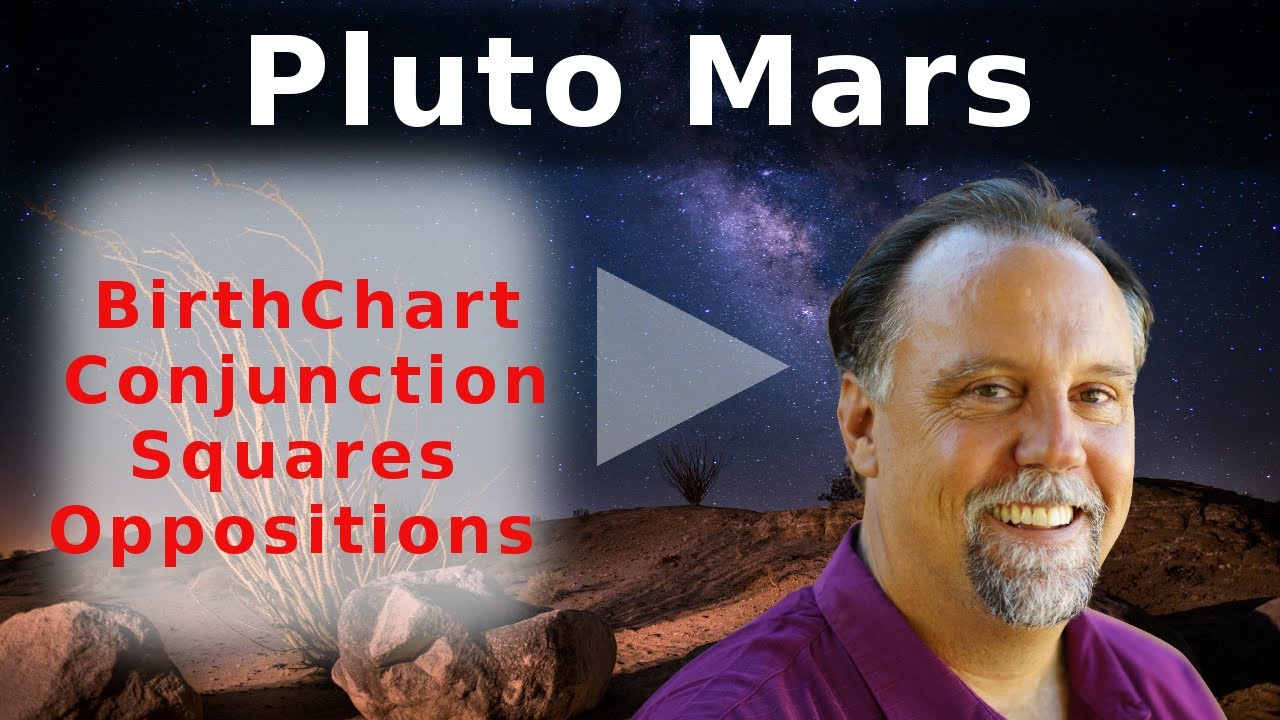 Pluto Mars

BirthChart
Conjunction
Squares
Oppositions